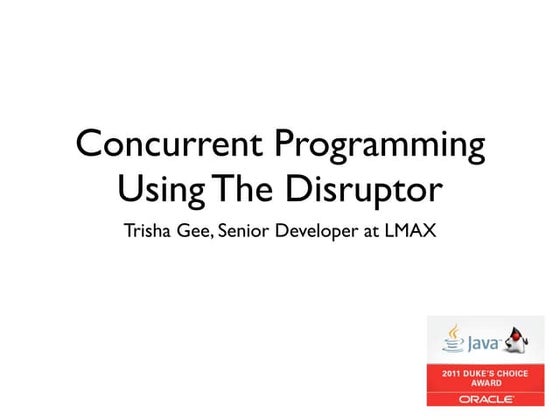 Concurrent Programming Using The Disruptor

Trisha Gee, Senior Developer at LMAX

Java

2011 DUKE'S CHOICE AWARD

ORACLE